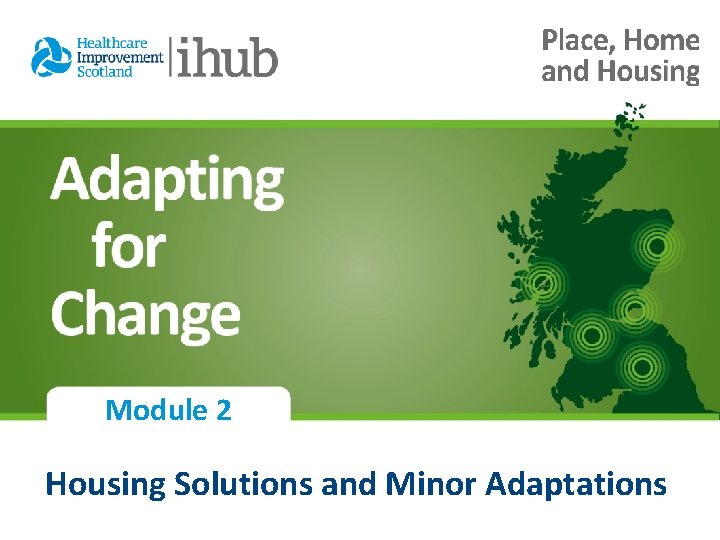 Healthcare Improvement Scotland | ihub

Place, Home and Housing

Adapting for Change

Module 2

Housing Solutions and Minor Adaptations